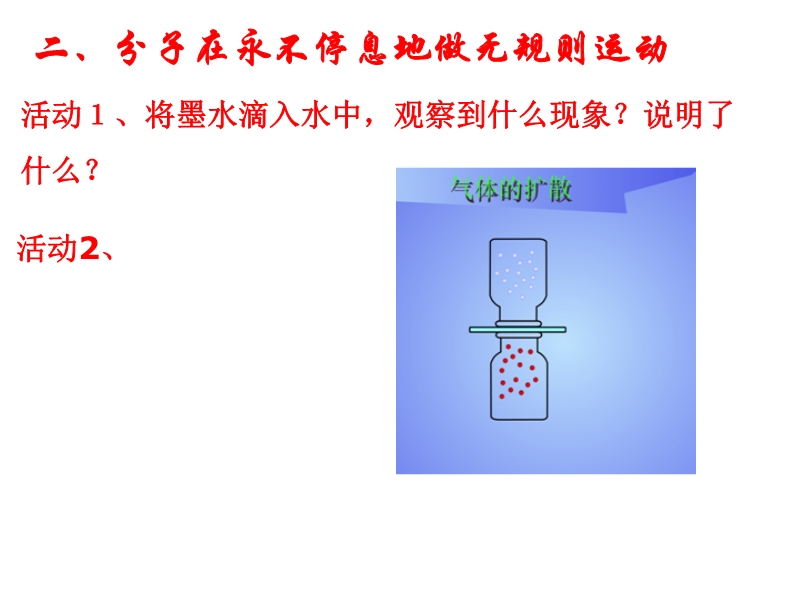 二、分子在永不停息地做无规则运动

活动１、将墨水滴入水中，观察到什么现象？说明了什么？

活动2、

气体的扩散